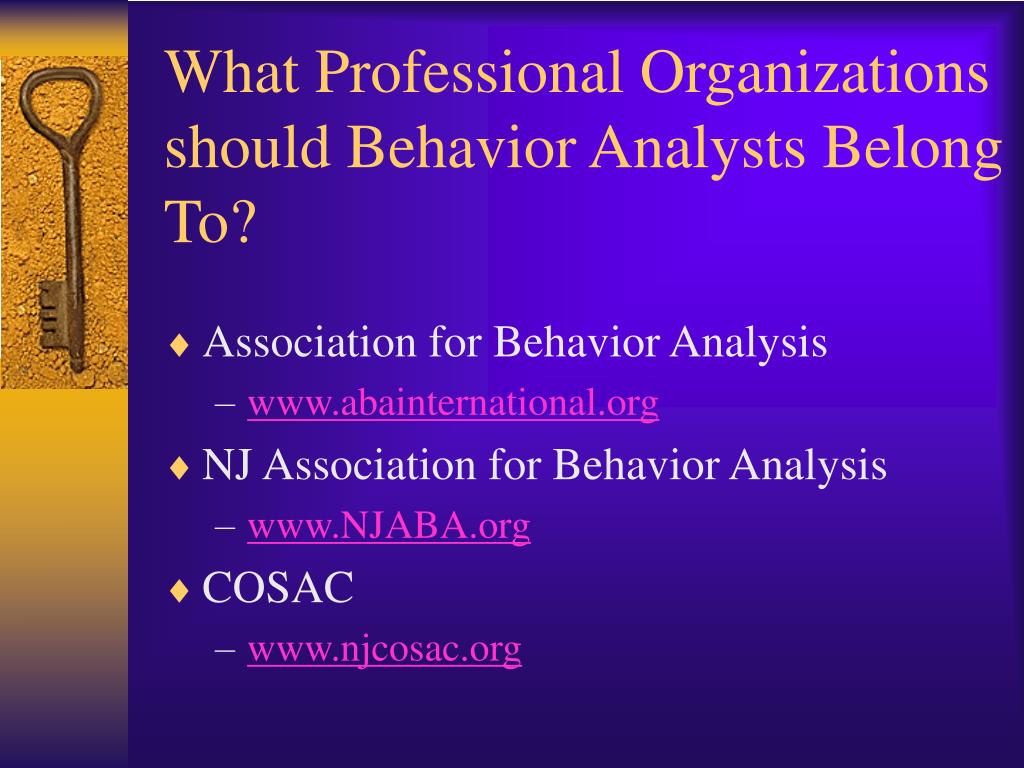 What Professional Organizations should Behavior Analysts Belong To?

♦ Association for Behavior Analysis
– www.abainternational.org
♦ NJ Association for Behavior Analysis
– www.NJABA.org
♦ COSAC
– www.njcosac.org